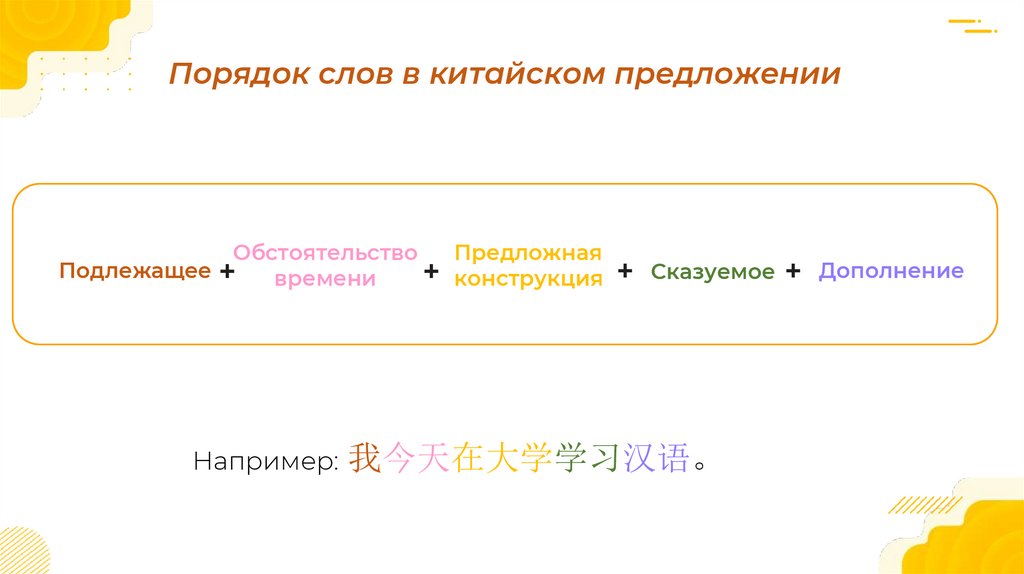 Порядок слов в китайском предложении

Подлежащее + Обстоятельство времени + Предложная конструкция + Сказуемое + Дополнение

Например: 我今天在大学学习汉语。